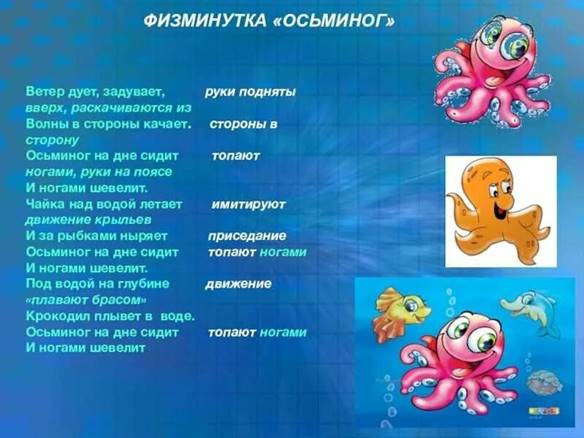 ФИЗМИНУТКА «ОСЬМИНОГ»

Ветер дует, задувает, руки подняты вверх, раскачиваются из
Волны в стороны качает. стороны в сторону
Осьминог на дне сидит топают ногами, руки на поясе
И ногами шевелит.
Чайка над водой летает имитируют движение крыльев
И за рыбками ныряет приседание
Осьминог на дне сидит топают ногами
И ногами шевелит.
Под водой на глубине движение «плавают брасом»
Крокодил плывет в воде.
Осьминог на дне сидит топают ногами
И ногами шевелит